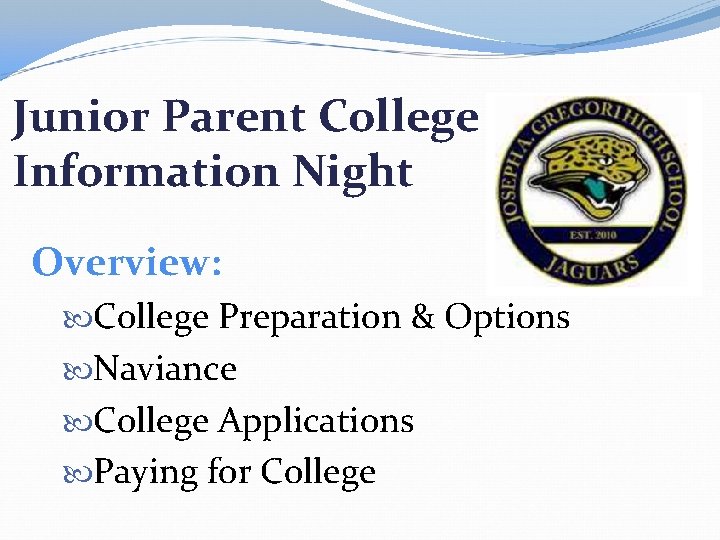 Junior Parent College Information Night

JOSEPH A. GREGORI HIGH SCHOOL
EST. 2010
JAGUARS

Overview:

College Preparation & Options
Naviance
College Applications
Paying for College